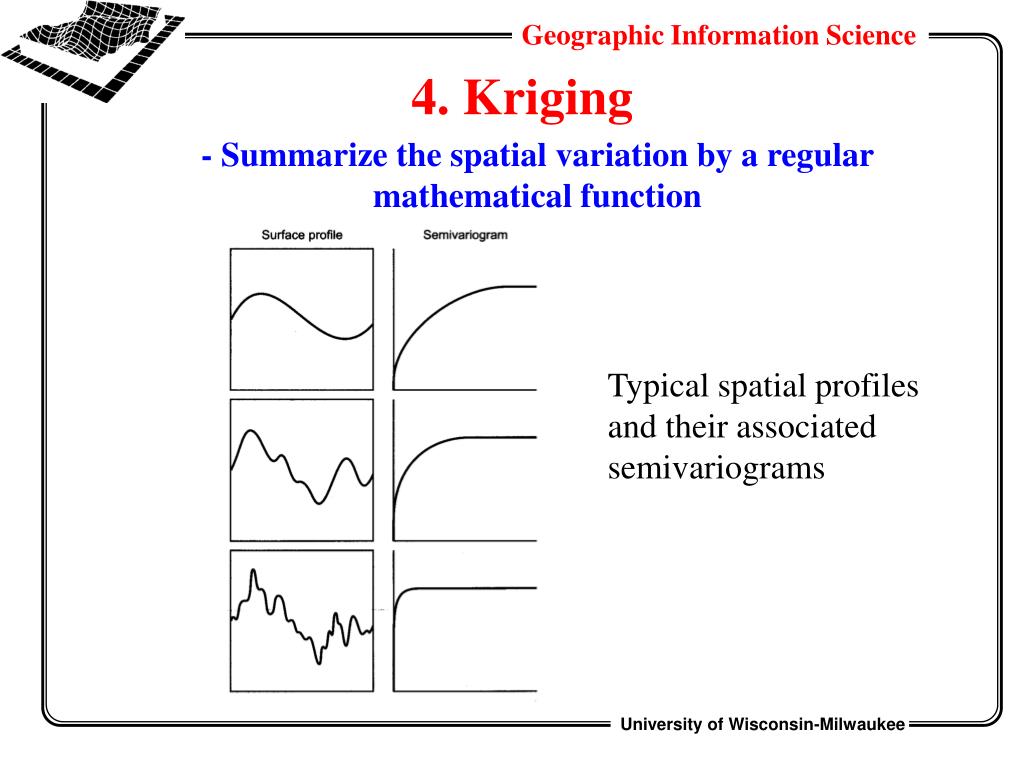 Geographic Information Science

4. Kriging

- Summarize the spatial variation by a regular mathematical function

Surface profile

Semivariogram

Typical spatial profiles and their associated semivariograms

University of Wisconsin-Milwaukee